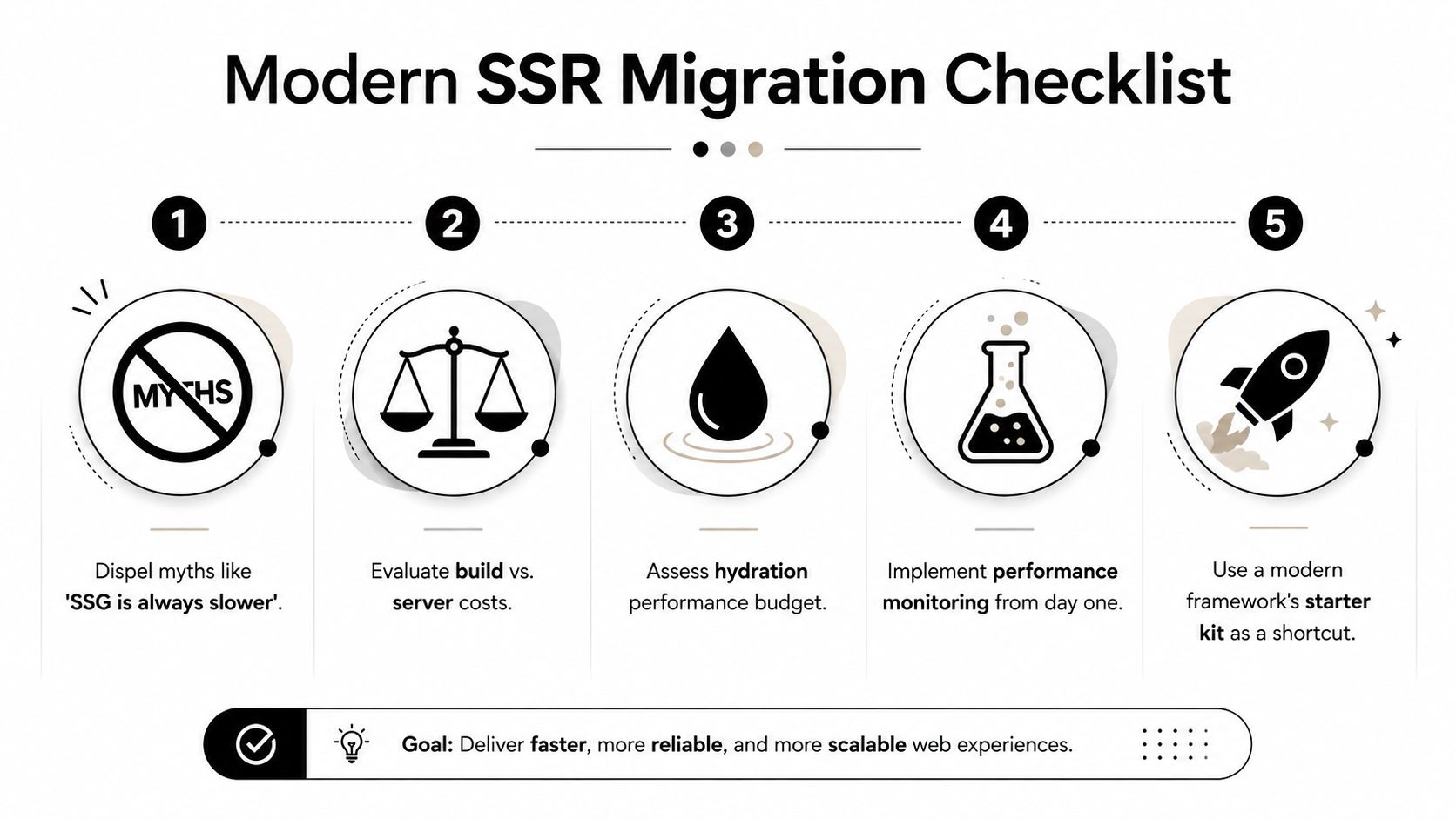 Modern SSR Migration Checklist

1

MYTHS

Dispel myths like 'SSG is always slower'.

2

Evaluate build vs. server costs.

3

Assess hydration performance budget.

4

Implement performance monitoring from day one.

5

Use a modern framework's starter kit as a shortcut.

Goal: Deliver faster, more reliable, and more scalable web experiences.